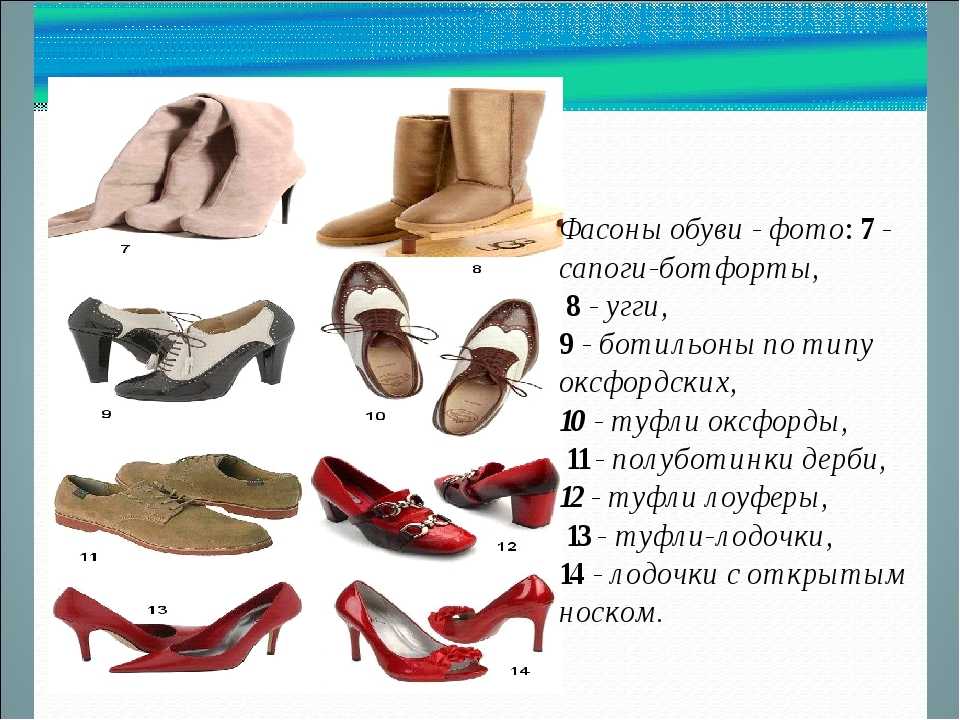 7

8

UGG

9

10

11

12

13

14

Фасоны обуви - фото: 7 - сапоги-ботфорты,
8 - угги,
9 - ботильоны по типу оксфордских,
10 - туфли оксфорды,
11 - полуботинки дерби,
12 - туфли лоуферы,
13 - туфли-лодочки,
14 - лодочки с открытым носком.